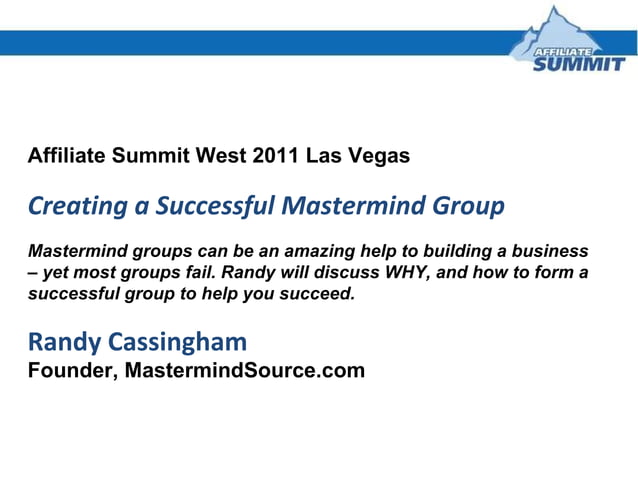 AFFILIATE SUMMIT

Affiliate Summit West 2011 Las Vegas

Creating a Successful Mastermind Group

Mastermind groups can be an amazing help to building a business – yet most groups fail. Randy will discuss WHY, and how to form a successful group to help you succeed.

Randy Cassingham
Founder, MastermindSource.com